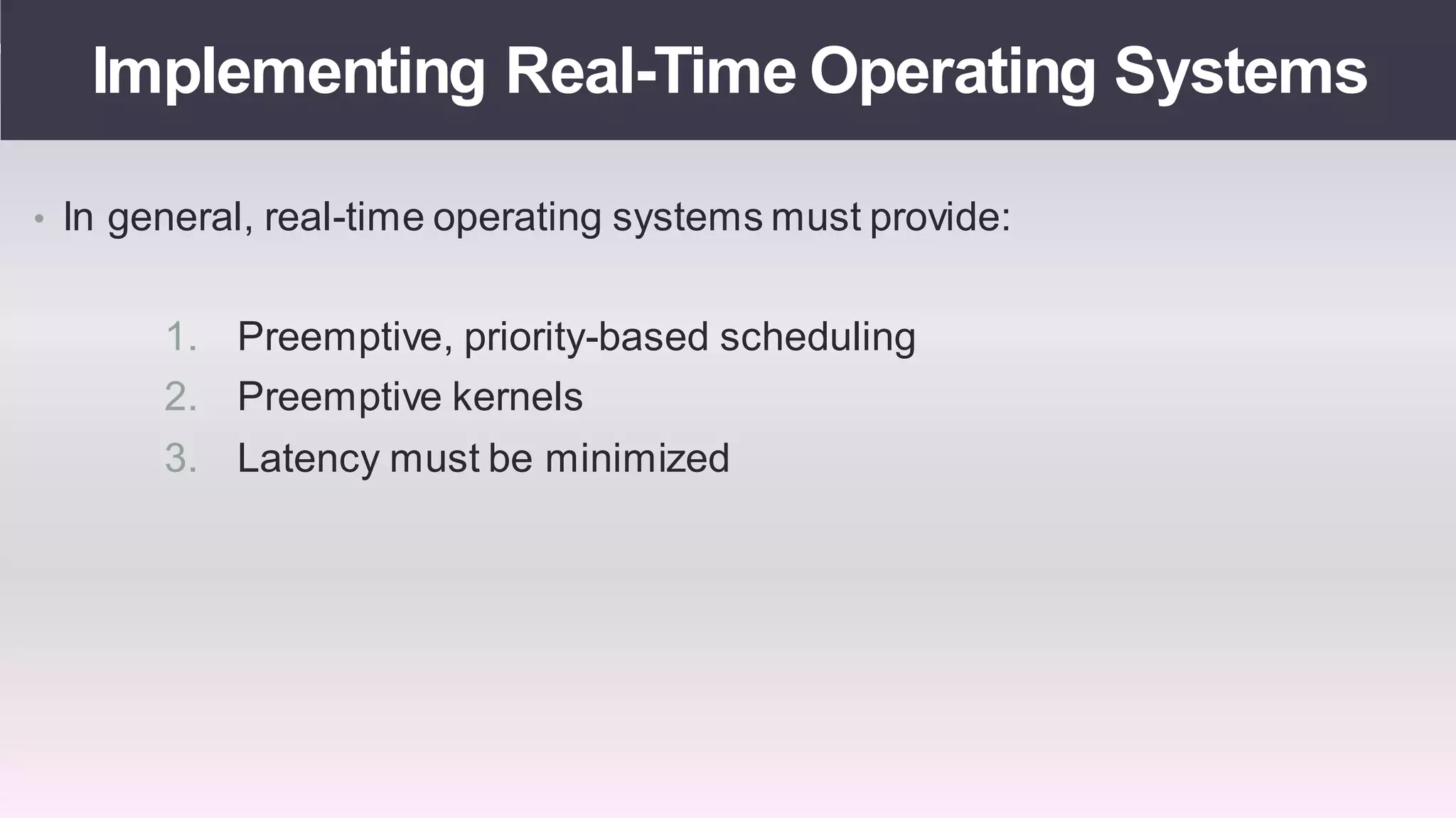 Implementing Real-Time Operating Systems

• In general, real-time operating systems must provide:

1. Preemptive, priority-based scheduling
2. Preemptive kernels
3. Latency must be minimized